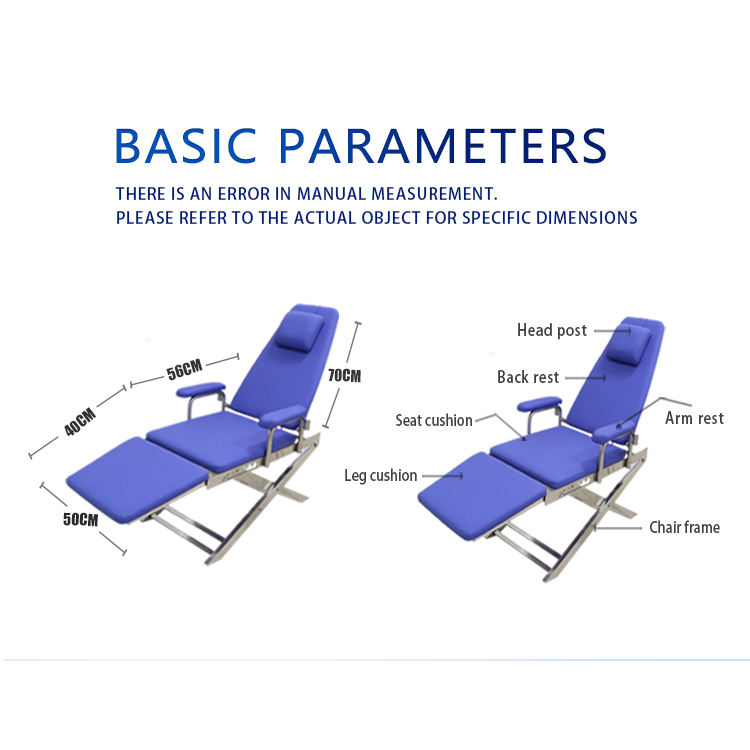 BASIC PARAMETERS

THERE IS AN ERROR IN MANUAL MEASUREMENT.
PLEASE REFER TO THE ACTUAL OBJECT FOR SPECIFIC DIMENSIONS

56CM
70CM
40CM
50CM

Head post
Back rest
Seat cushion
Arm rest
Leg cushion
Chair frame